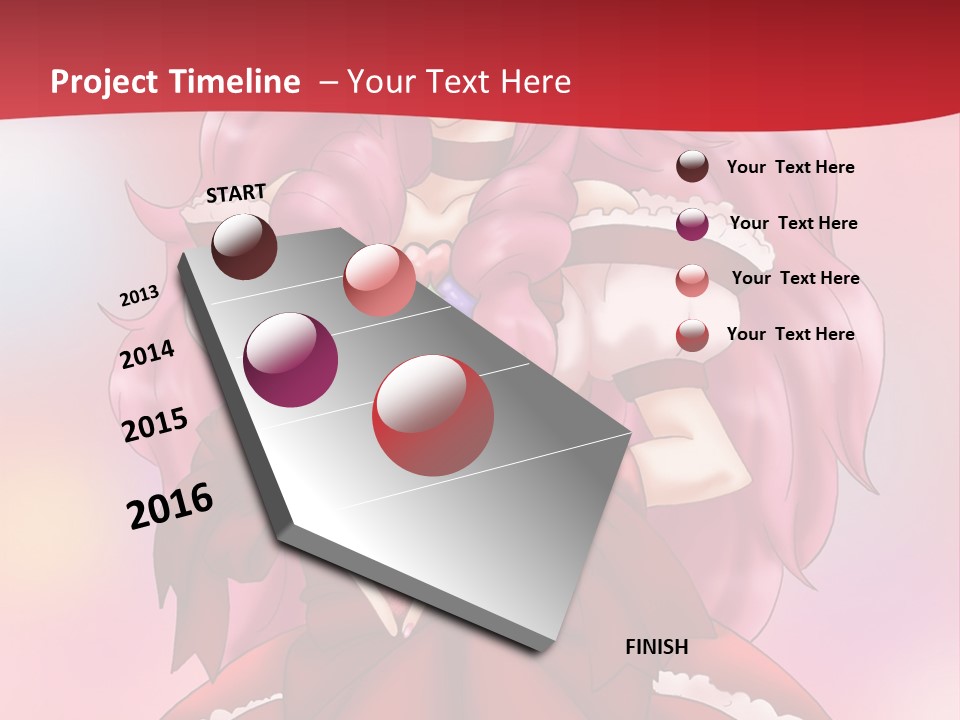 Project Timeline – Your Text Here

START

2013

2014

2015

2016

FINISH

Your Text Here

Your Text Here

Your Text Here

Your Text Here